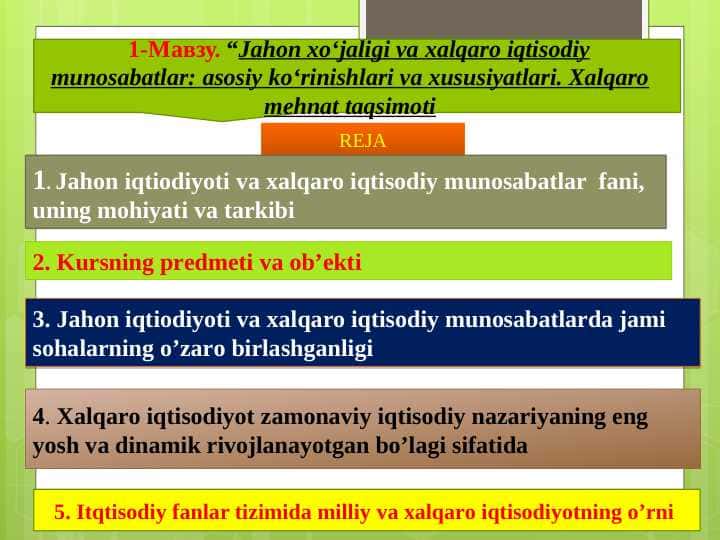 1-Мавзу. “Jahon xo‘jaligi va xalqaro iqtisodiy munosabatlar: asosiy ko‘rinishlari va xususiyatlari. Xalqaro mehnat taqsimoti

REJA

1. Jahon iqtiodiyoti va xalqaro iqtisodiy munosabatlar fani, uning mohiyati va tarkibi

2. Kursning predmeti va ob’ekti

3. Jahon iqtiodiyoti va xalqaro iqtisodiy munosabatlarda jami sohalarning o’zaro birlashganligi

4. Xalqaro iqtisodiyot zamonaviy iqtisodiy nazariyaning eng yosh va dinamik rivojlanayotgan bo’lagi sifatida

5. Itqtisodiy fanlar tizimida milliy va xalqaro iqtisodiyotning o’rni